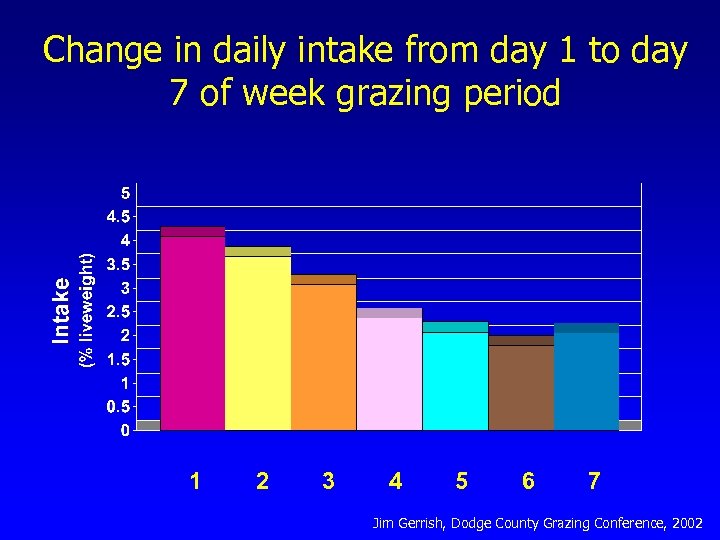 Change in daily intake from day 1 to day 7 of week grazing period

Intake
(% liveweight)

5
4.5
4
3.5
3
2.5
2
1.5
1
0.5
0

1
2
3
4
5
6
7

Jim Gerrish, Dodge County Grazing Conference, 2002